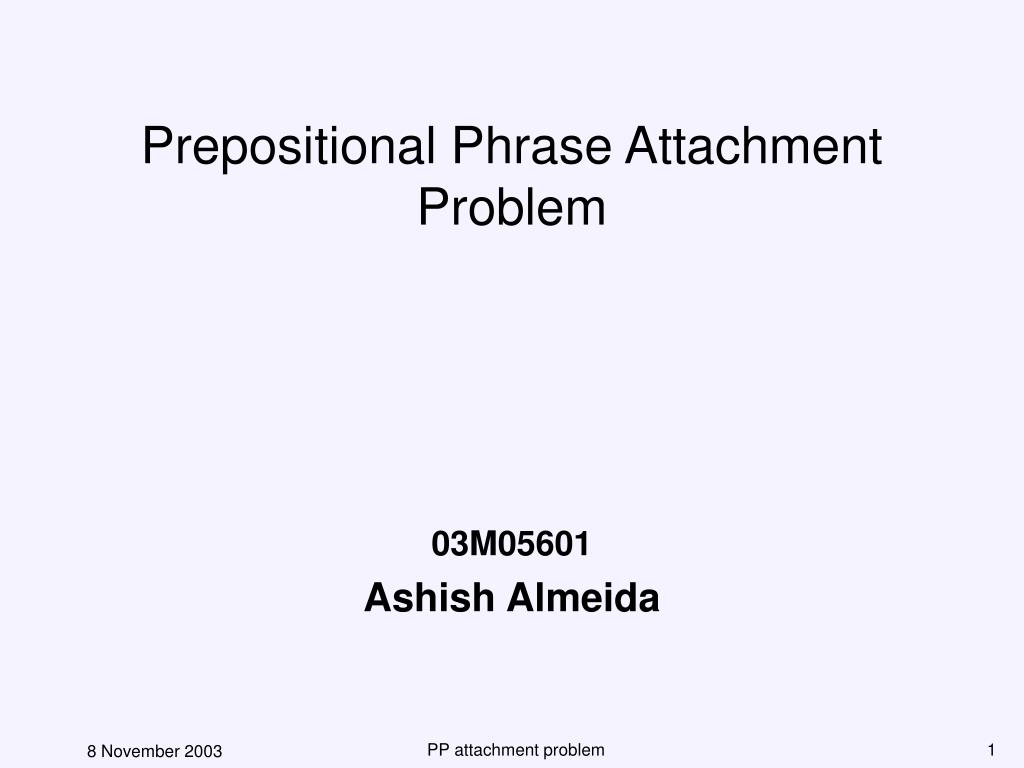 Prepositional Phrase Attachment Problem

03M05601

Ashish Almeida

8 November 2003

PP attachment problem

1